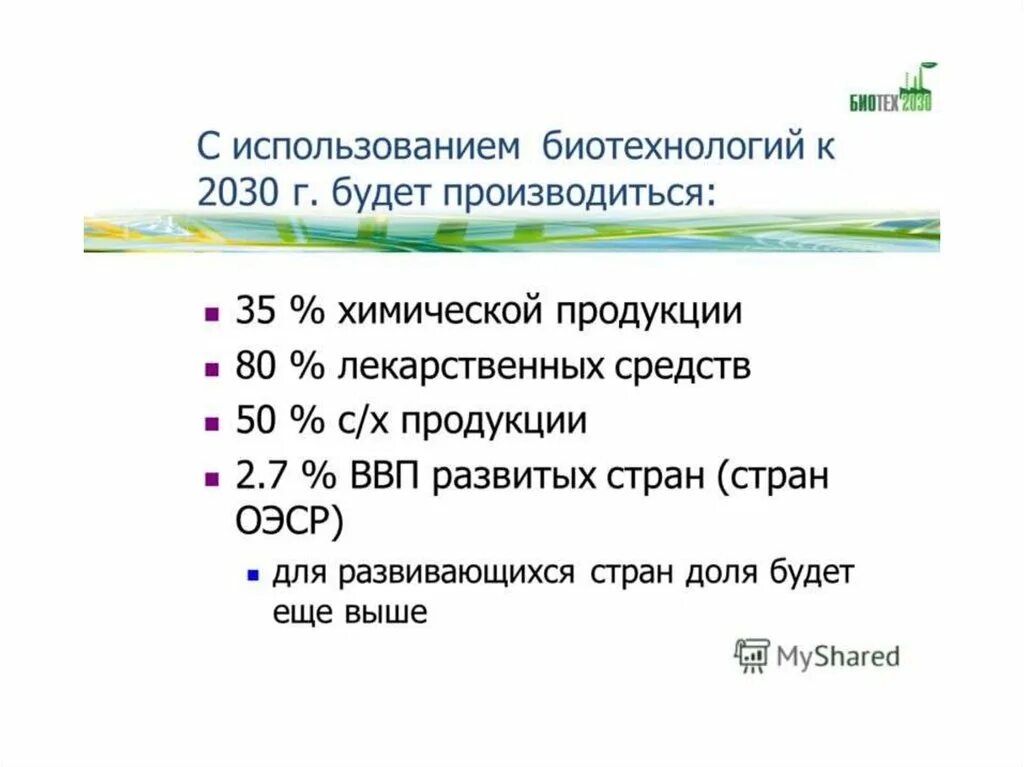 БИОТЕХ 2030

С использованием биотехнологий к 2030 г. будет производиться:

- 35 % химической продукции
- 80 % лекарственных средств
- 50 % с/х продукции
- 2.7 % ВВП развитых стран (стран ОЭСР)
  - для развивающихся стран доля будет еще выше

MyShared